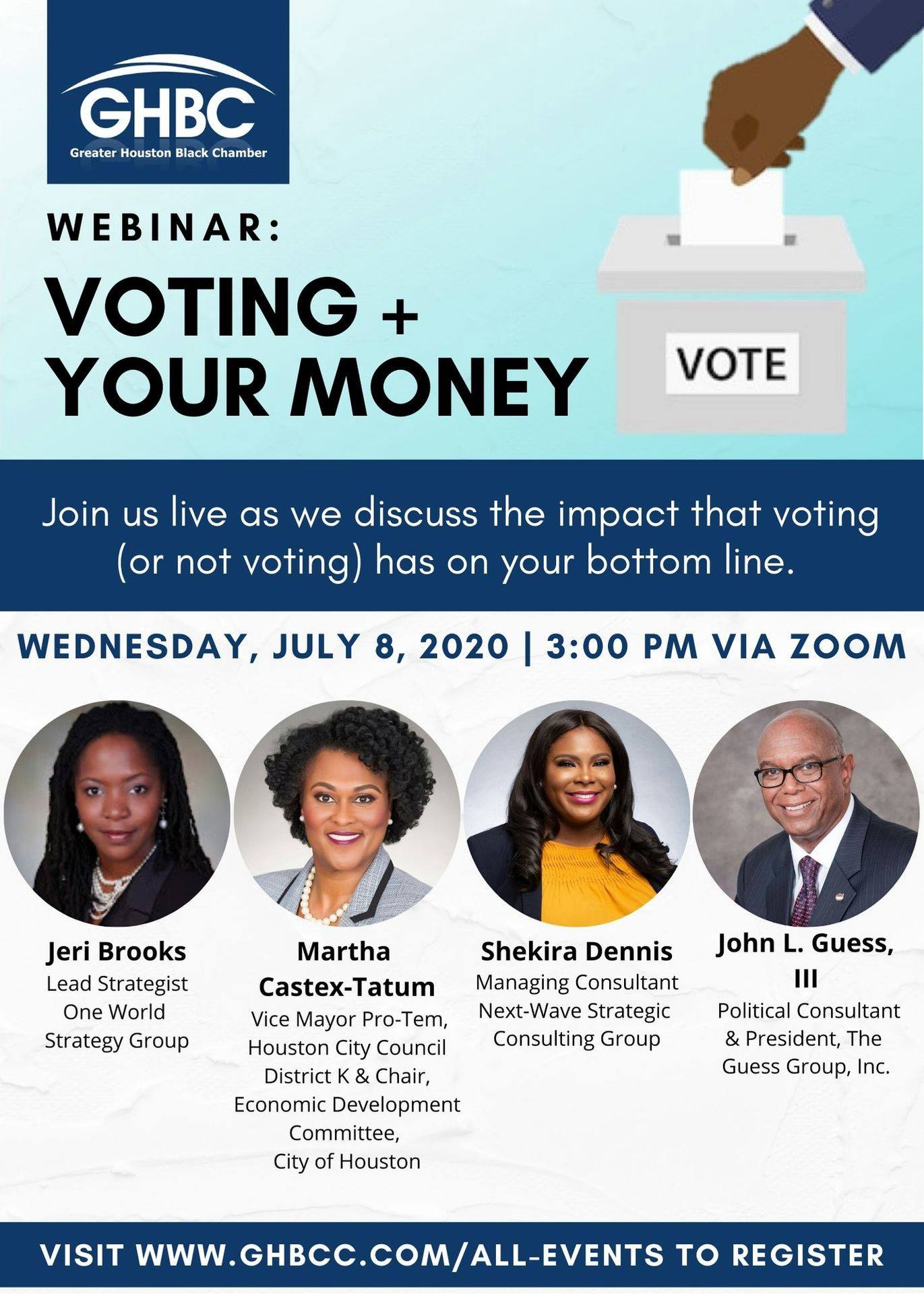 GHBC
Greater Houston Black Chamber

WEBINAR:

VOTING +
YOUR MONEY

VOTE

Join us live as we discuss the impact that voting (or not voting) has on your bottom line.

WEDNESDAY, JULY 8, 2020 | 3:00 PM VIA ZOOM

Jeri Brooks
Lead Strategist
One World
Strategy Group

Martha
Castex-Tatum
Vice Mayor Pro-Tem,
Houston City Council
District K & Chair,
Economic Development
Committee,
City of Houston

Shekira Dennis
Managing Consultant
Next-Wave Strategic
Consulting Group

John L. Guess,
III
Political Consultant
& President, The
Guess Group, Inc.

VISIT WWW.GHBCC.COM/ALL-EVENTS TO REGISTER